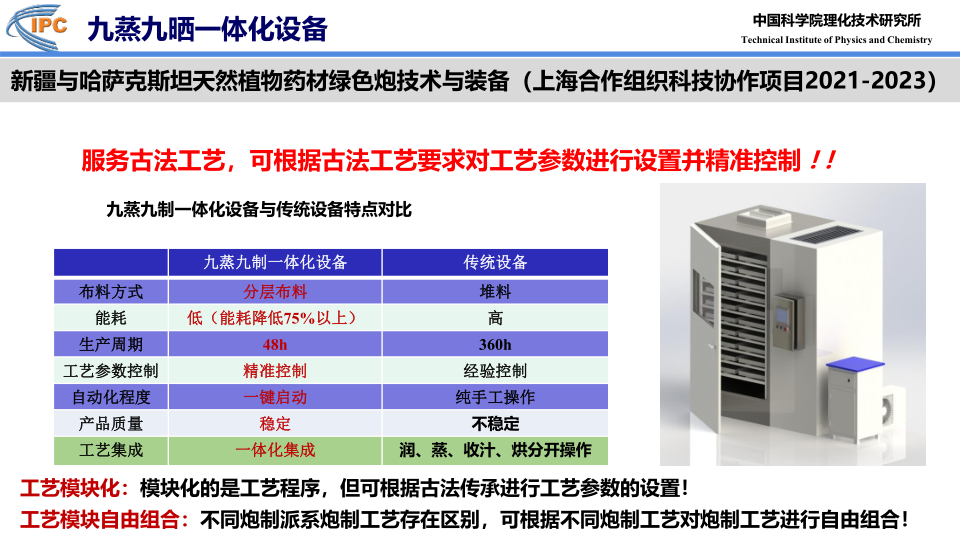 IPC 九蒸九晒一体化设备

中国科学院理化技术研究所
Technical Institute of Physics and Chemistry

新疆与哈萨克斯坦天然植物药材绿色炮技术与装备（上海合作组织科技协作项目2021-2023）

服务古法工艺，可根据古法工艺要求对工艺参数进行设置并精准控制！！

九蒸九制一体化设备与传统设备特点对比

| | 九蒸九制一体化设备 | 传统设备 |
|---|---|---|
| 布料方式 | 分层布料 | 堆料 |
| 能耗 | 低（能耗降低75%以上） | 高 |
| 生产周期 | 48h | 360h |
| 工艺参数控制 | 精准控制 | 经验控制 |
| 自动化程度 | 一键启动 | 纯手工操作 |
| 产品质量 | 稳定 | 不稳定 |
| 工艺集成 | 一体化集成 | 润、蒸、收汁、烘分开操作 |

工艺模块化：模块化的是工艺程序，但可根据古法传承进行工艺参数的设置！

工艺模块自由组合：不同炮制派系炮制工艺存在区别，可根据不同炮制工艺对炮制工艺进行自由组合！